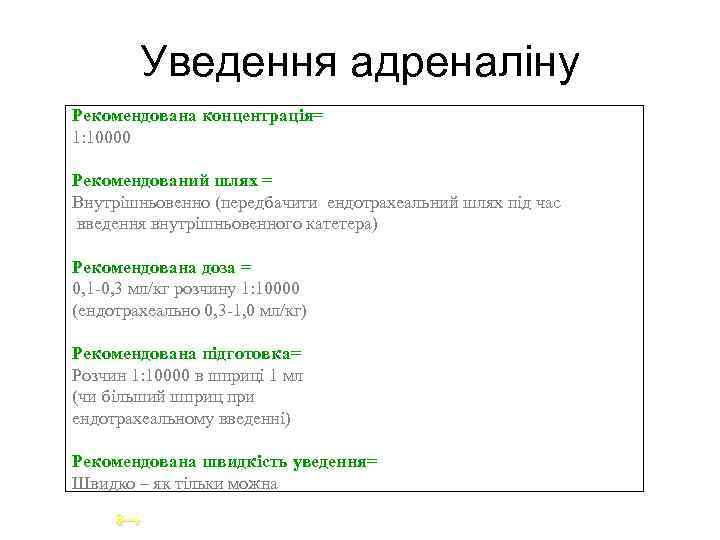 Уведення адреналіну

Рекомендована концентрація=
1:10000

Рекомендований шлях =
Внутрішньовенно (передбачити ендотрахеальний шлях під час введення внутрішньовенного катетера)

Рекомендована доза =
0,1-0,3 мл/кг розчину 1:10000
(ендотрахеально 0,3-1,0 мл/кг)

Рекомендована підготовка=
Розчин 1:10000 в шприці 1 мл
(чи більший шприц при ендотрахеальному введенні)

Рекомендована швидкість уведення=
Швидко – як тільки можна